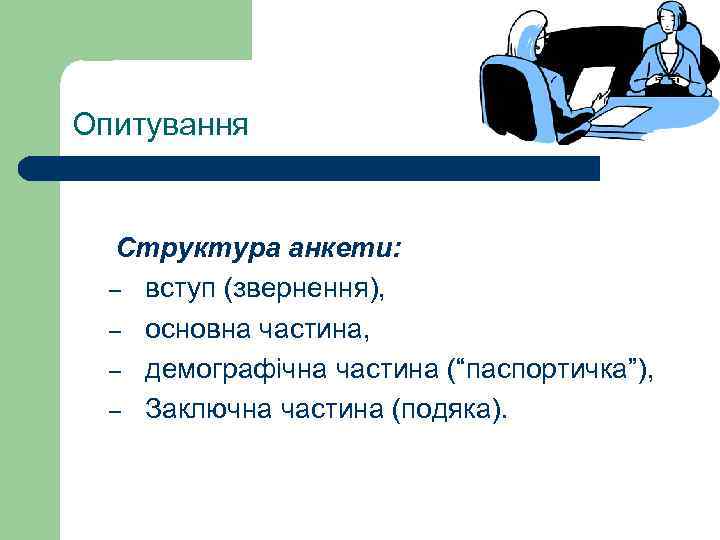 Опитування

Структура анкети:
– вступ (звернення),
– основна частина,
– демографічна частина (“паспортичка”),
– Заключна частина (подяка).